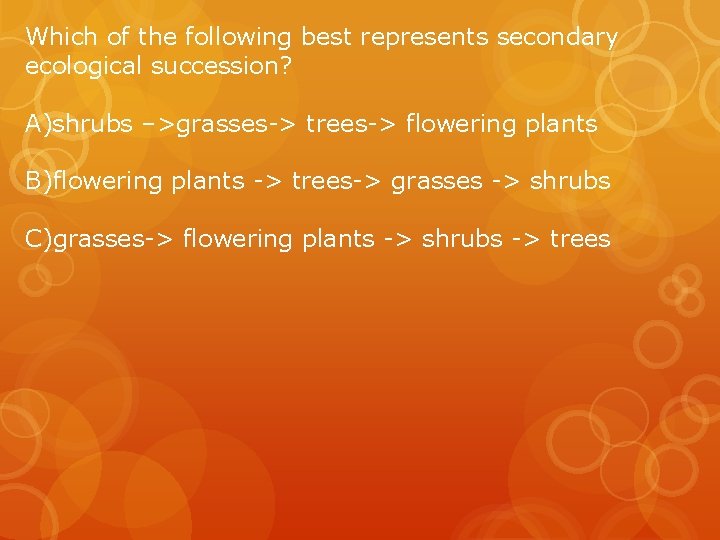 Which of the following best represents secondary ecological succession?

A)shrubs –>grasses-> trees-> flowering plants

B)flowering plants -> trees-> grasses -> shrubs

C)grasses-> flowering plants -> shrubs -> trees